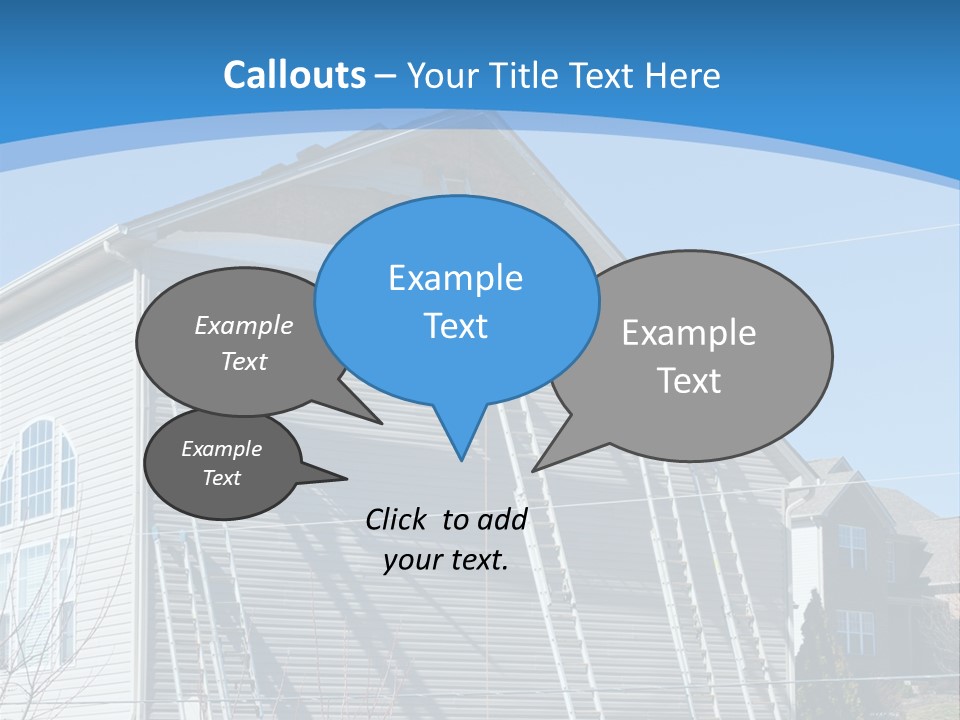 Callouts – Your Title Text Here

Example Text

Example Text

Example Text

Example Text

Click to add your text.